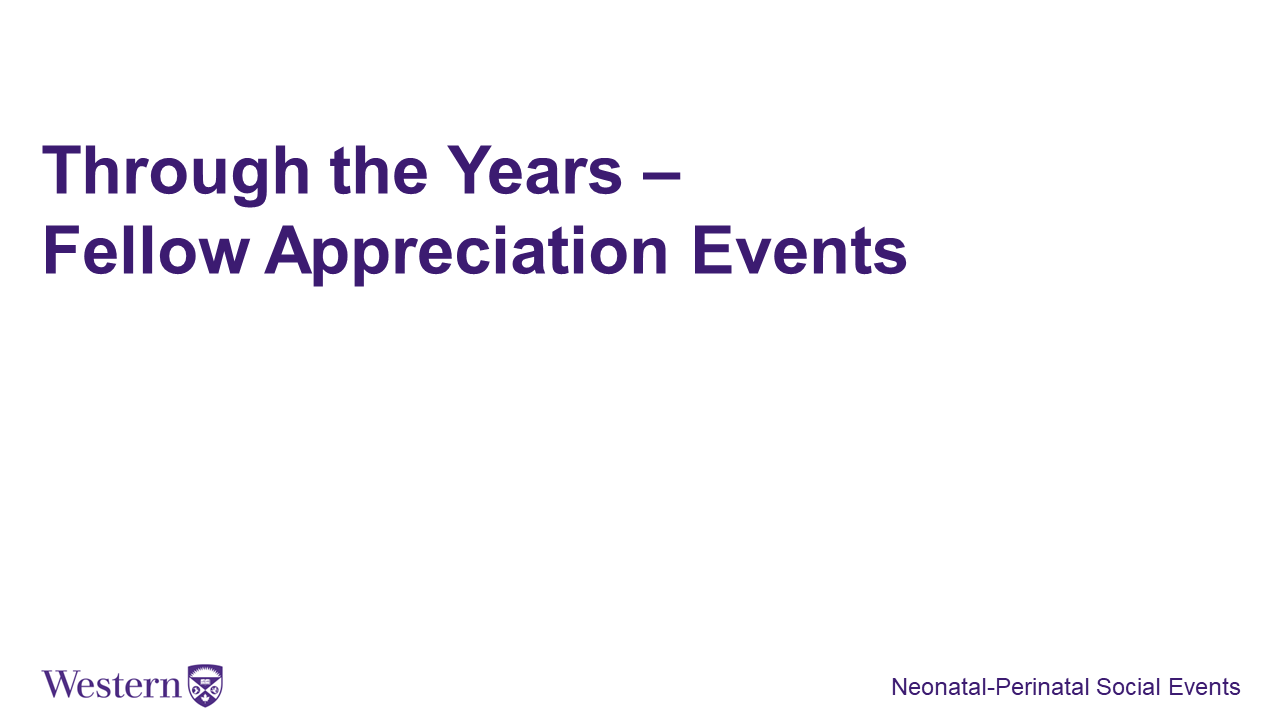 Through the Years –
Fellow Appreciation Events

Western

Neonatal-Perinatal Social Events